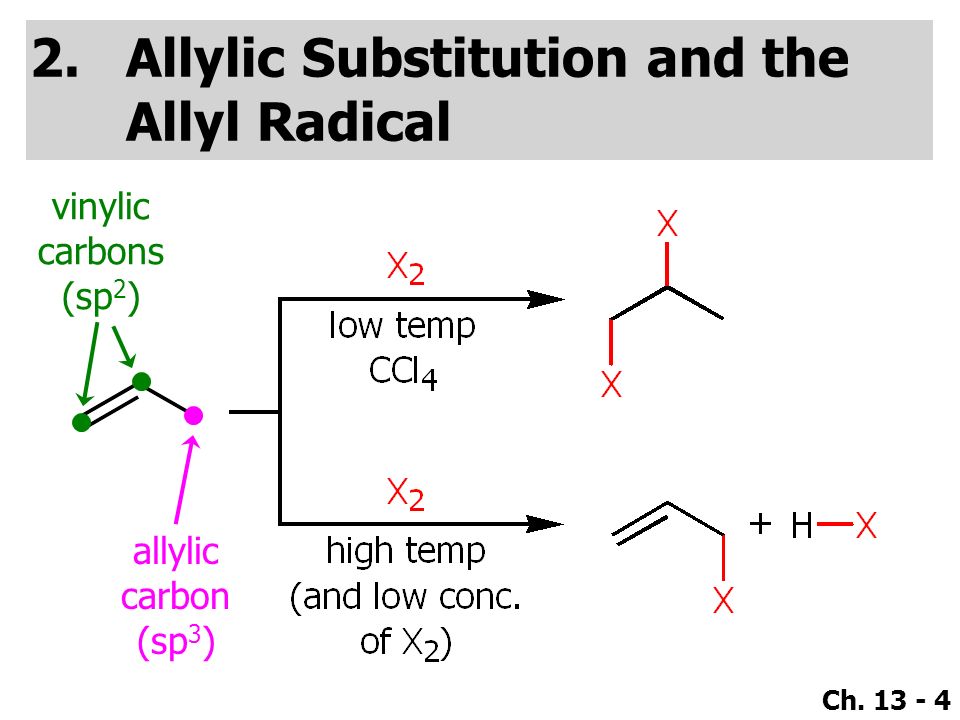 2. Allylic Substitution and the Allyl Radical

vinylic carbons ($sp^2$)

allylic carbon ($sp^3$)

$X_2$
low temp
$CCl_4$

X

X

$X_2$
high temp
(and low conc. of $X_2$)

X

+ H—X

Ch. 13 - 4